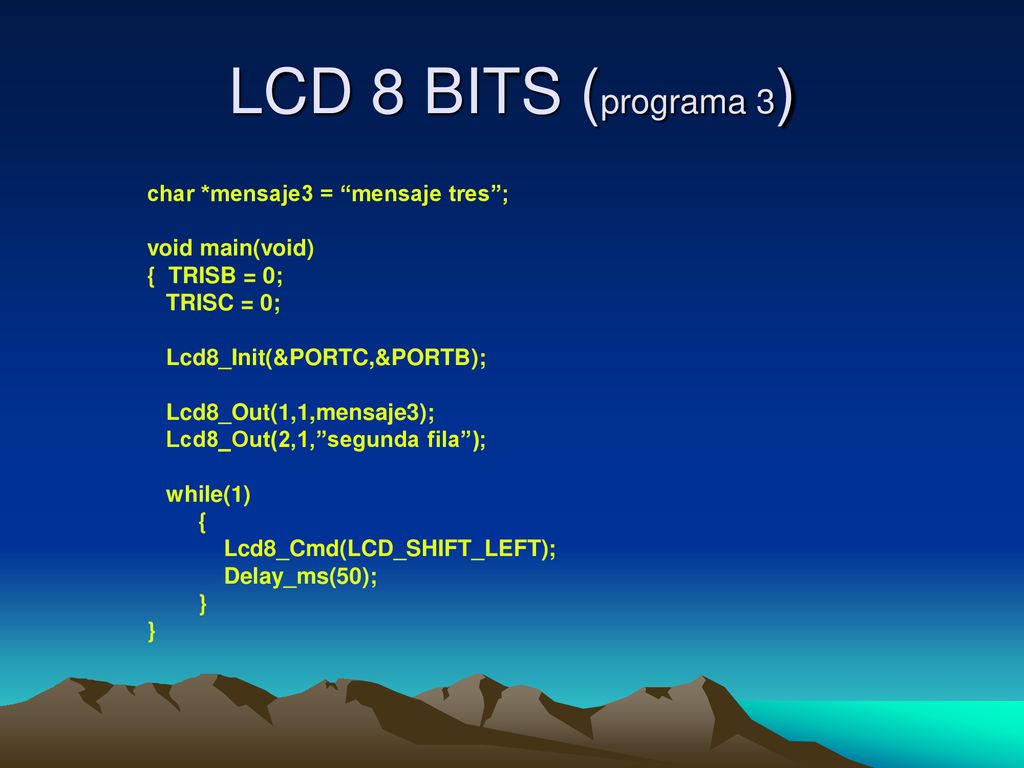 LCD 8 BITS (programa 3)

char *mensaje3 = “mensaje tres”;

void main(void)
{ TRISB = 0;
TRISC = 0;

Lcd8_Init(&PORTC,&PORTB);

Lcd8_Out(1,1,mensaje3);
Lcd8_Out(2,1,”segunda fila”);

while(1)
{
Lcd8_Cmd(LCD_SHIFT_LEFT);
Delay_ms(50);
}
}